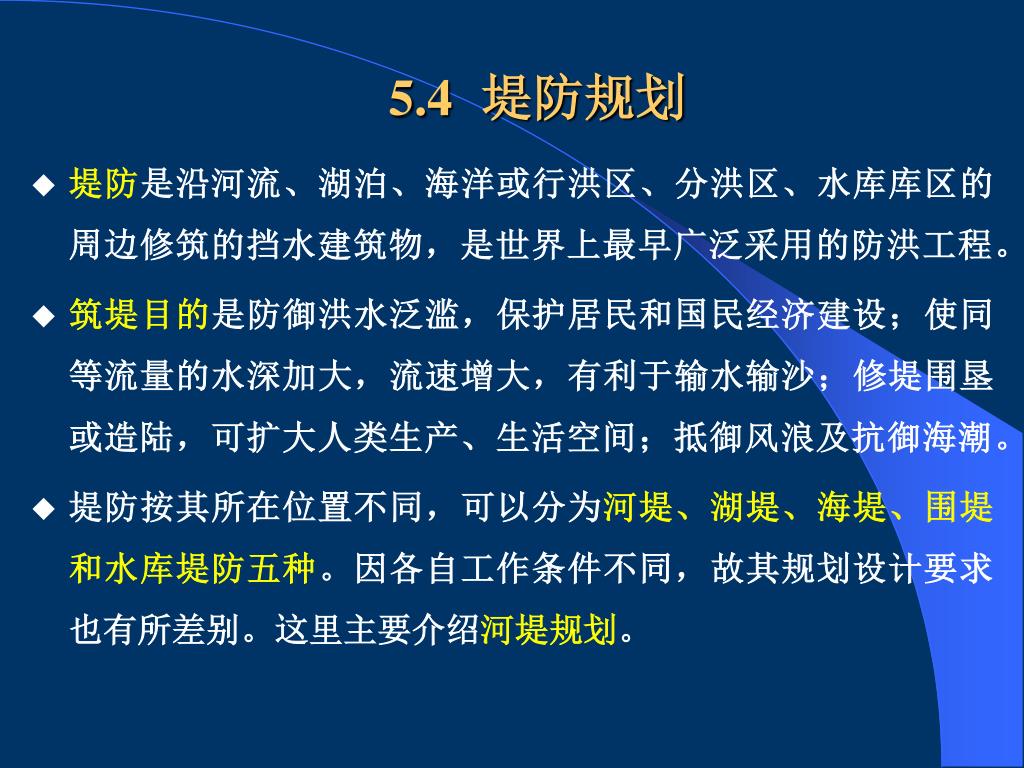 5.4 堤防规划

◆ 堤防是沿河流、湖泊、海洋或行洪区、分洪区、水库库区的周边修筑的挡水建筑物，是世界上最早广泛采用的防洪工程。

◆ 筑堤目的是防御洪水泛滥，保护居民和国民经济建设；使同等流量的水深加大，流速增大，有利于输水输沙；修堤围垦或造陆，可扩大人类生产、生活空间；抵御风浪及抗御海潮。

◆ 堤防按其所在位置不同，可以分为河堤、湖堤、海堤、围堤和水库堤防五种。因各自工作条件不同，故其规划设计要求也有所差别。这里主要介绍河堤规划。